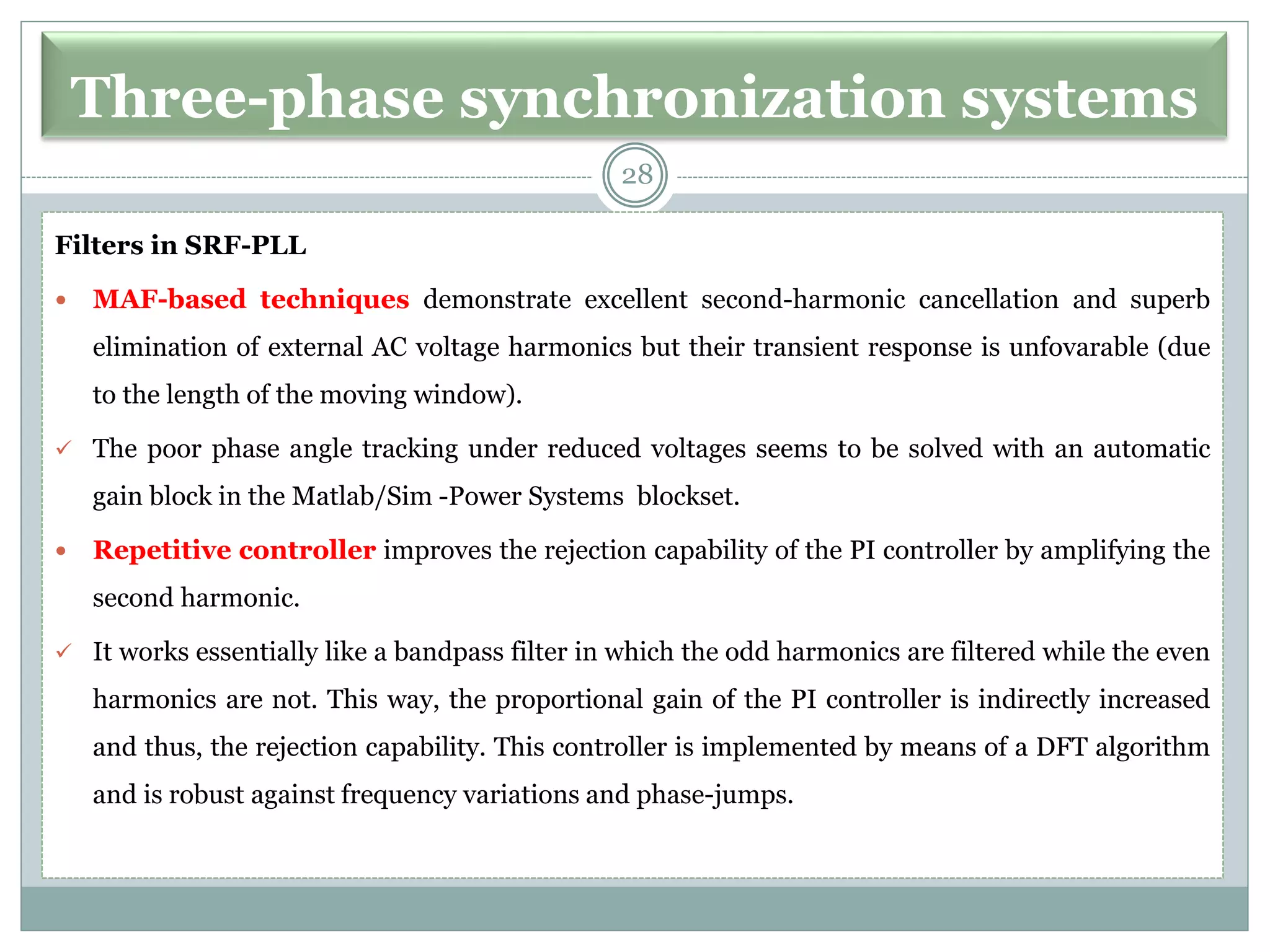 Three-phase synchronization systems

28

Filters in SRF-PLL

• MAF-based techniques demonstrate excellent second-harmonic cancellation and superb elimination of external AC voltage harmonics but their transient response is unfovarable (due to the length of the moving window).

✓ The poor phase angle tracking under reduced voltages seems to be solved with an automatic gain block in the Matlab/Sim -Power Systems blockset.

• Repetitive controller improves the rejection capability of the PI controller by amplifying the second harmonic.

✓ It works essentially like a bandpass filter in which the odd harmonics are filtered while the even harmonics are not. This way, the proportional gain of the PI controller is indirectly increased and thus, the rejection capability. This controller is implemented by means of a DFT algorithm and is robust against frequency variations and phase-jumps.